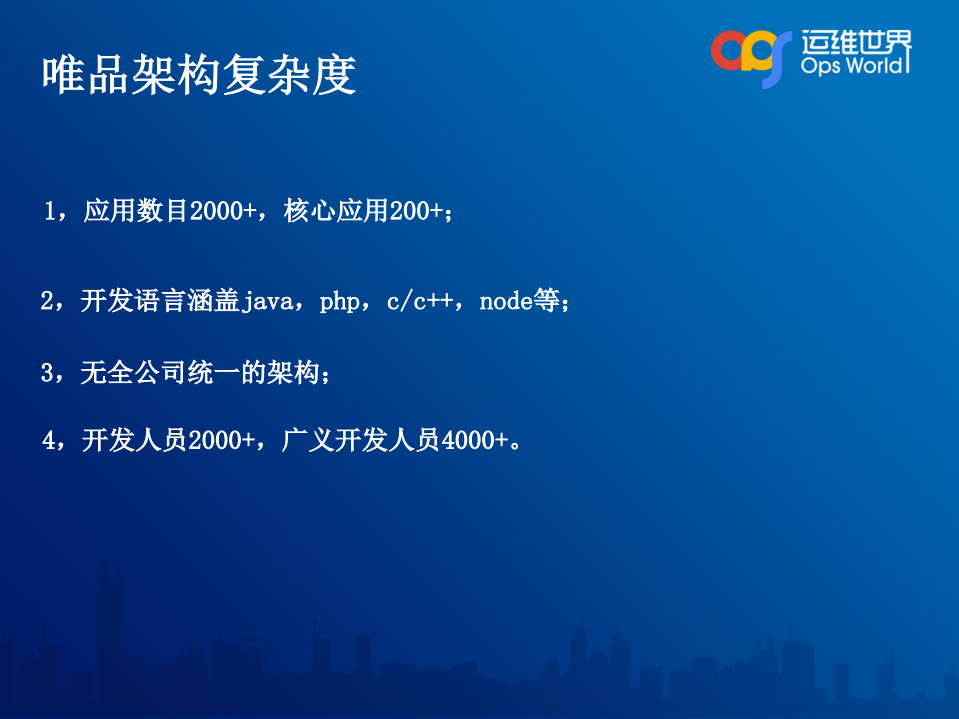 唯品架构复杂度

运维世界
Ops World

1，应用数目2000+，核心应用200+；

2，开发语言涵盖java，php，c/c++，node等；

3，无全公司统一的架构；

4，开发人员2000+，广义开发人员4000+。